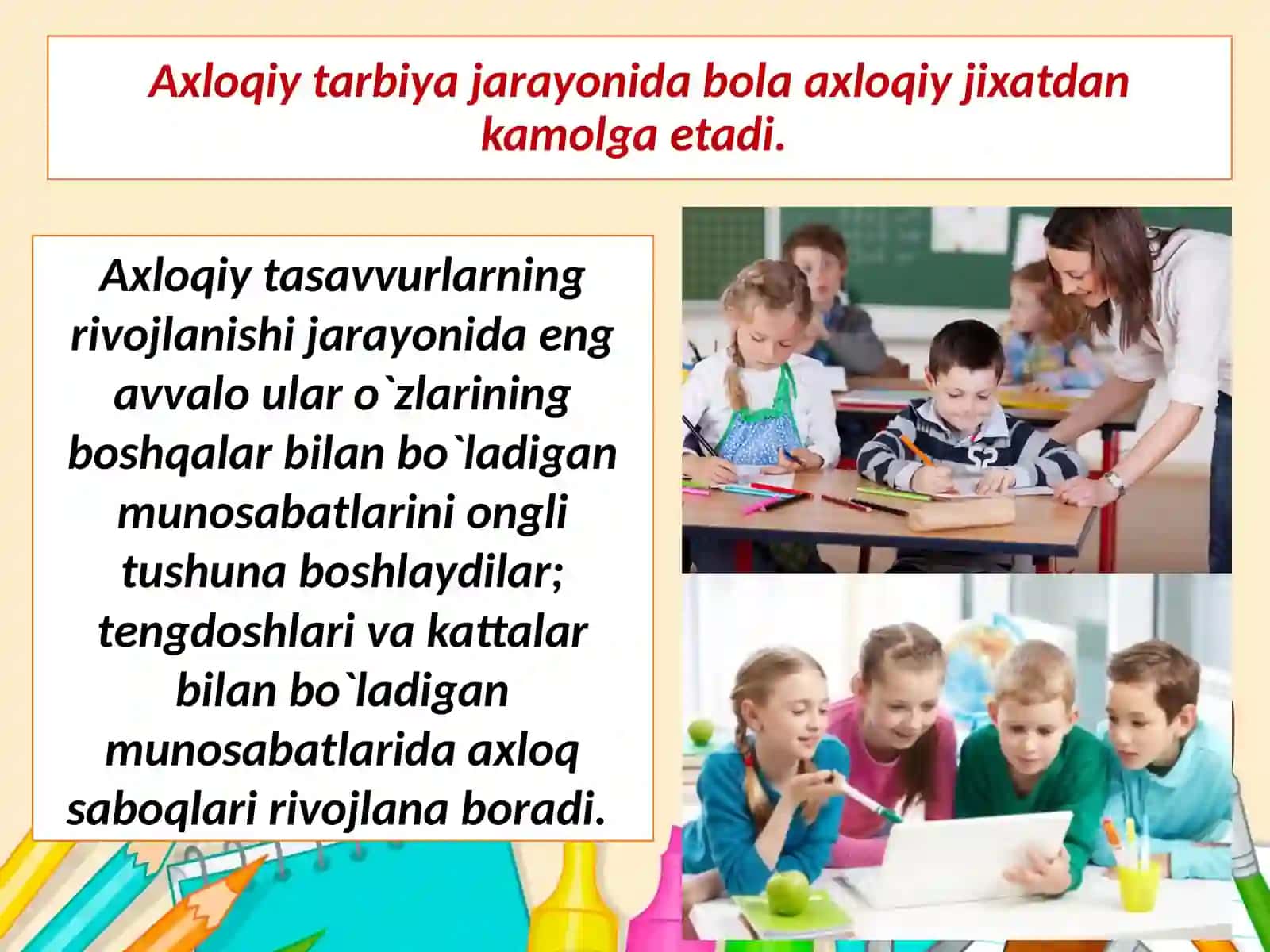 Axloqiy tarbiya jarayonida bola axloqiy jixatdan kamolga etadi.

Axloqiy tasavvurlarning rivojlanishi jarayonida eng avvalo ular o`zlarining boshqalar bilan bo`ladigan munosabatlarini ongli tushuna boshlaydilar; tengdoshlari va kattalar bilan bo`ladigan munosabatlarida axloq saboqlari rivojlana boradi.